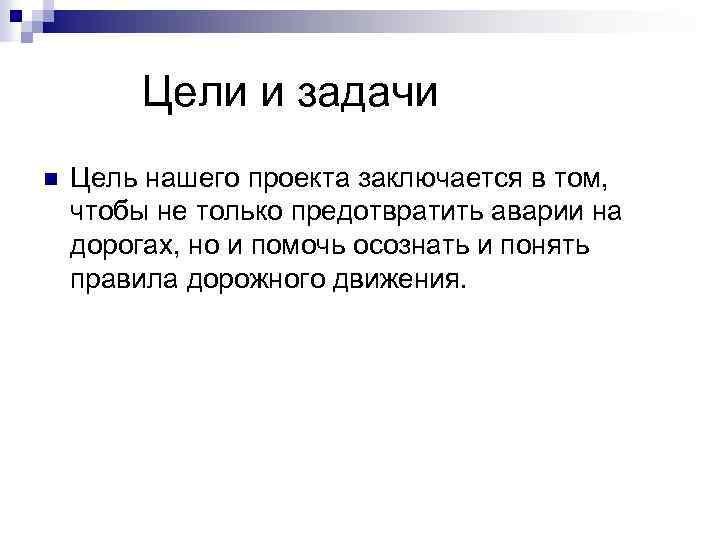 Цели и задачи

Цель нашего проекта заключается в том, чтобы не только предотвратить аварии на дорогах, но и помочь осознать и понять правила дорожного движения.